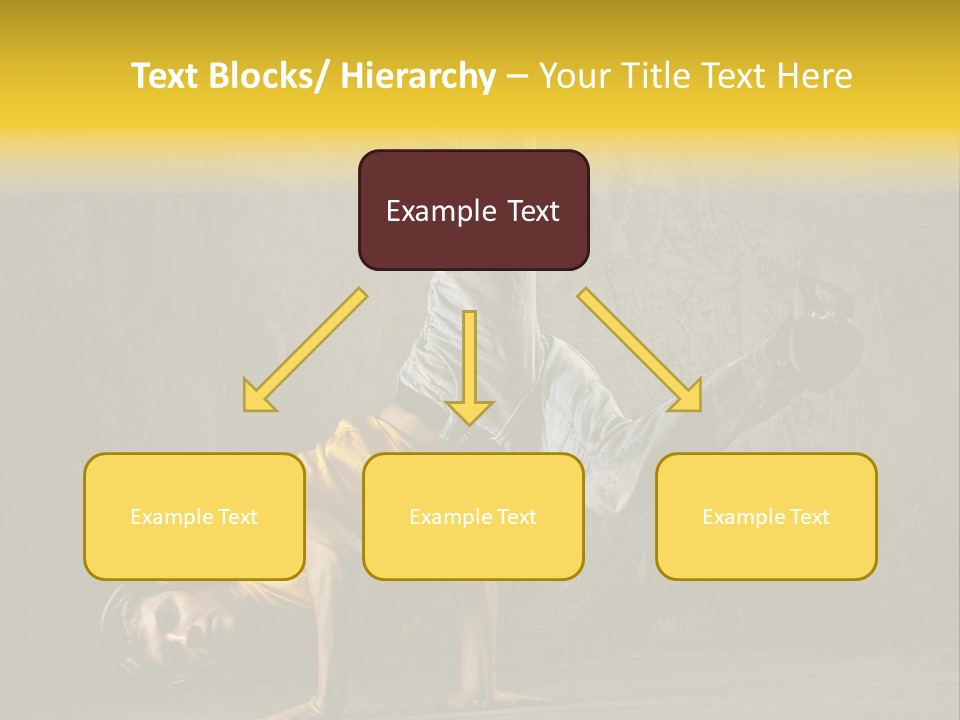 Text Blocks/ Hierarchy – Your Title Text Here

Example Text

Example Text

Example Text

Example Text